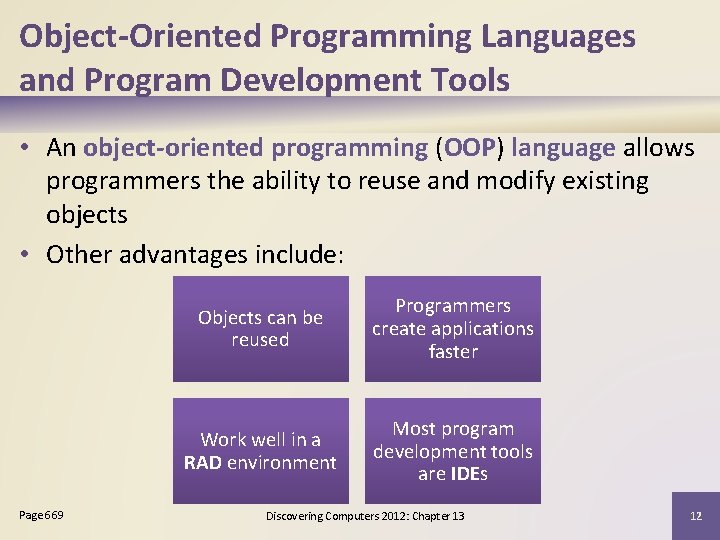 Object-Oriented Programming Languages and Program Development Tools

• An object-oriented programming (OOP) language allows programmers the ability to reuse and modify existing objects

• Other advantages include:

Objects can be reused

Programmers create applications faster

Work well in a RAD environment

Most program development tools are IDEs

Page 669

Discovering Computers 2012: Chapter 13

12